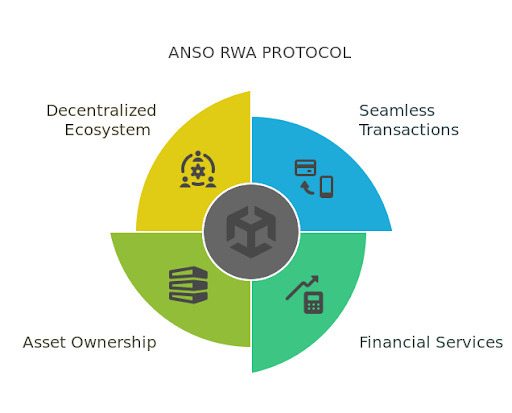 ANSO RWA PROTOCOL

Decentralized Ecosystem

Seamless Transactions

Asset Ownership

Financial Services